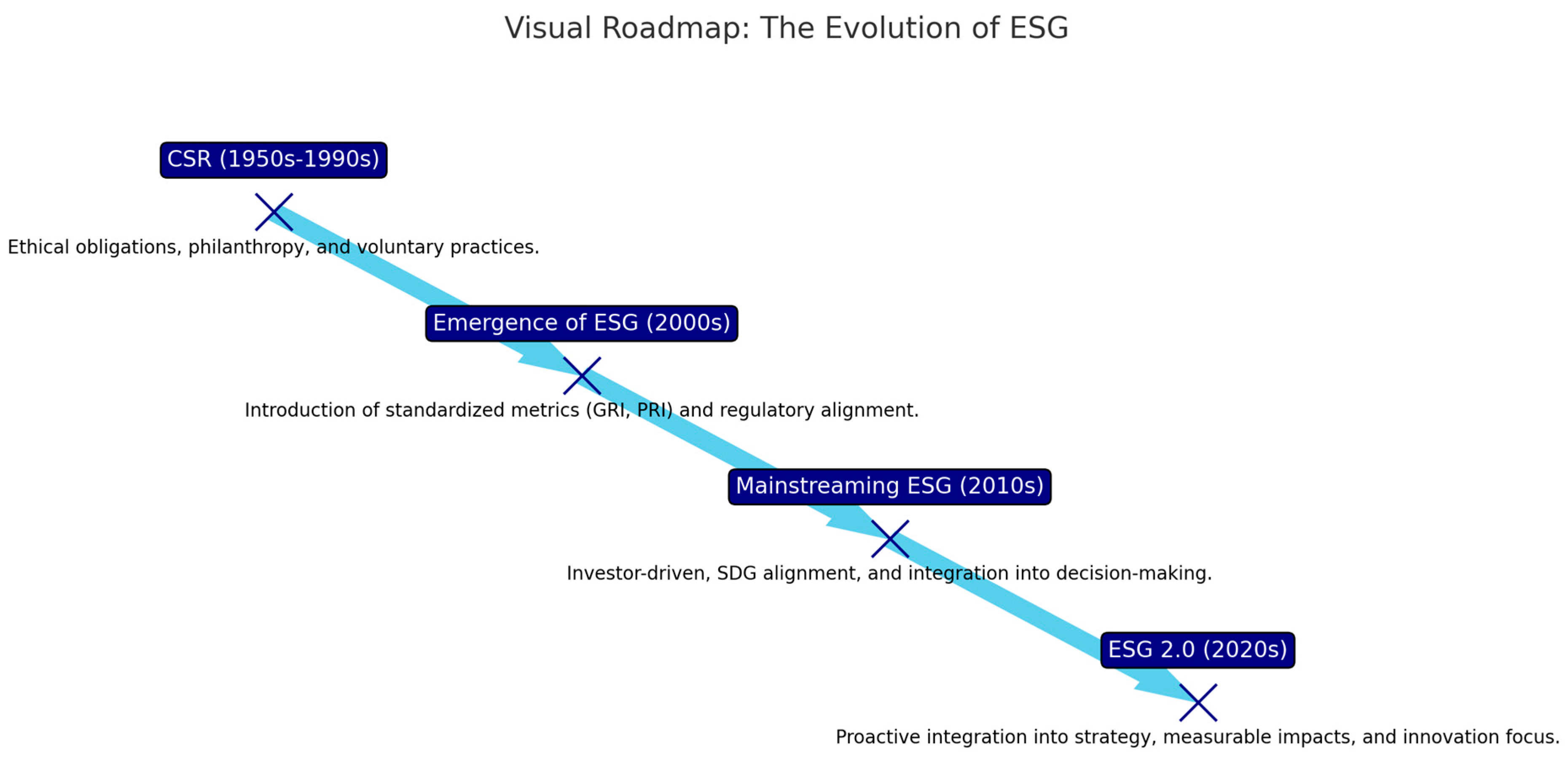 Visual Roadmap: The Evolution of ESG

CSR (1950s-1990s)

Ethical obligations, philanthropy, and voluntary practices.

Emergence of ESG (2000s)

Introduction of standardized metrics (GRI, PRI) and regulatory alignment.

Mainstreaming ESG (2010s)

Investor-driven, SDG alignment, and integration into decision-making.

ESG 2.0 (2020s)

Proactive integration into strategy, measurable impacts, and innovation focus.